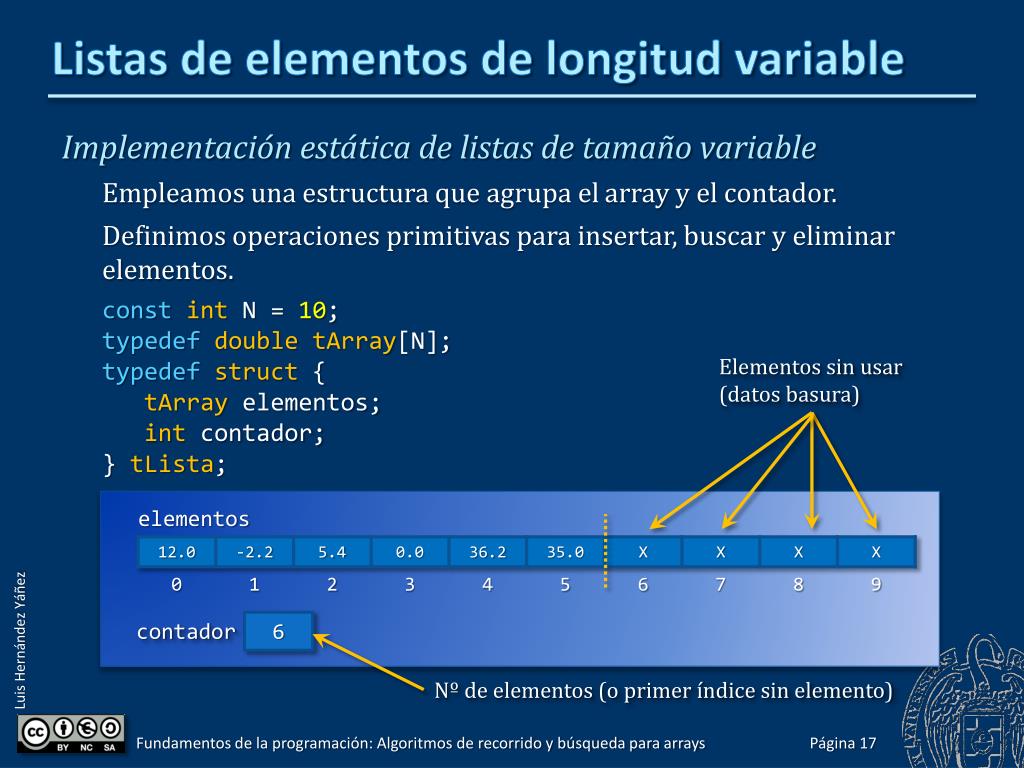 Listas de elementos de longitud variable

Implementación estática de listas de tamaño variable

Empleamos una estructura que agrupa el array y el contador.

Definimos operaciones primitivas para insertar, buscar y eliminar elementos.

const int N = 10;
typedef double tArray[N];
typedef struct {
   tArray elementos;
   int contador;
} tLista;

Elementos sin usar (datos basura)

elementos

| 12.0 | -2.2 | 5.4 | 0.0 | 36.2 | 35.0 | X | X | X | X |
|---|---|---|---|---|---|---|---|---|---|
| 0 | 1 | 2 | 3 | 4 | 5 | 6 | 7 | 8 | 9 |

contador 6

Nº de elementos (o primer índice sin elemento)

Luis Hernández Yáñez

BY NC SA

Fundamentos de la programación: Algoritmos de recorrido y búsqueda para arrays

Página 17